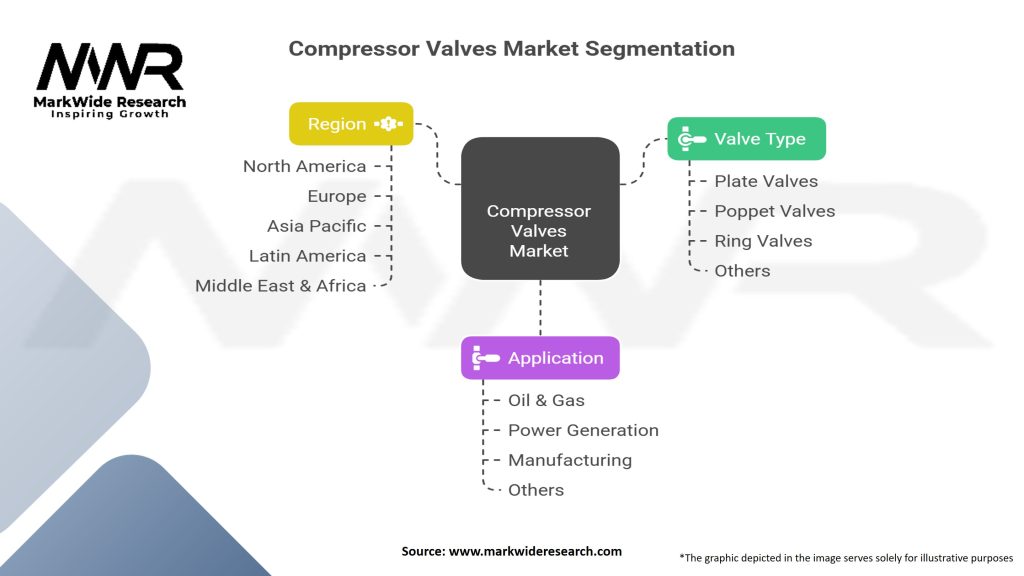 MWR
MarkWide Research
Inspiring Growth

Compressor Valves Market Segmentation

Region
North America
Europe
Asia Pacific
Latin America
Middle East & Africa

Compressor Valves Market

Valve Type
Plate Valves
Poppet Valves
Ring Valves
Others

Application
Oil & Gas
Power Generation
Manufacturing
Others

Source: www.markwideresearch.com

*The graphic depicted in the image serves solely for illustrative purposes